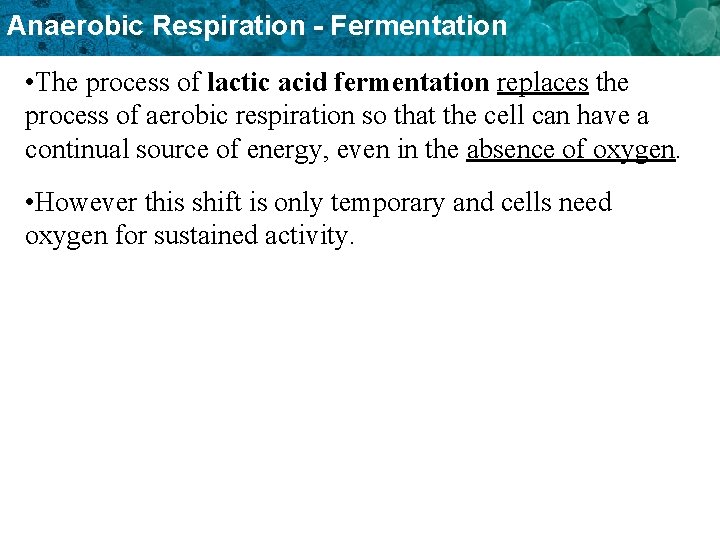 Anaerobic Respiration - Fermentation

•The process of lactic acid fermentation replaces the process of aerobic respiration so that the cell can have a continual source of energy, even in the absence of oxygen.

•However this shift is only temporary and cells need oxygen for sustained activity.